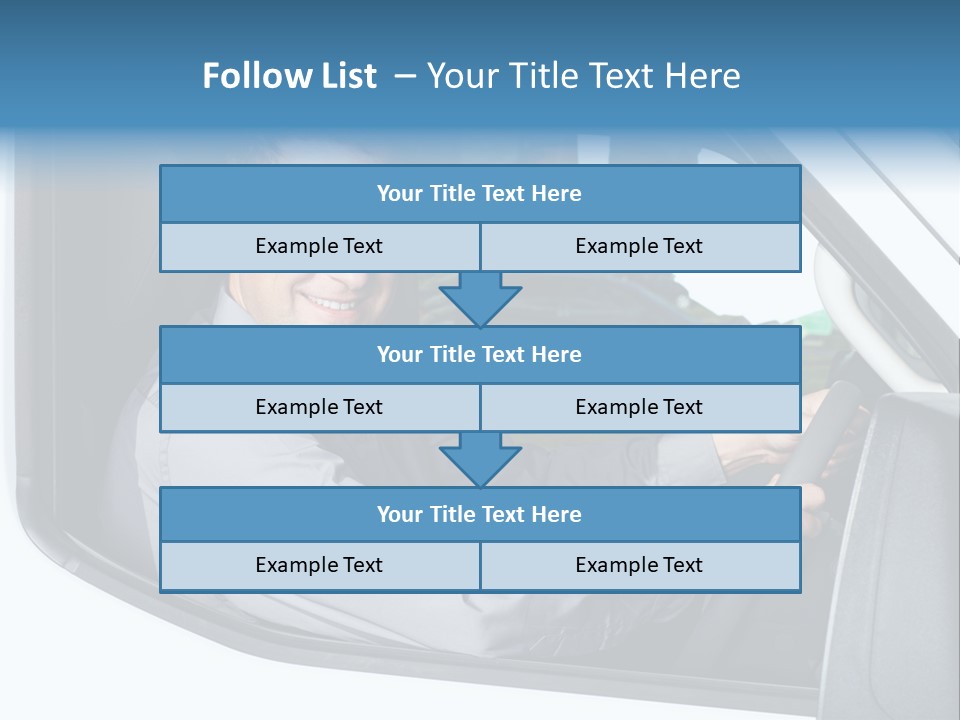 Follow List – Your Title Text Here

Your Title Text Here

Example Text

Example Text

Your Title Text Here

Example Text

Example Text

Your Title Text Here

Example Text

Example Text